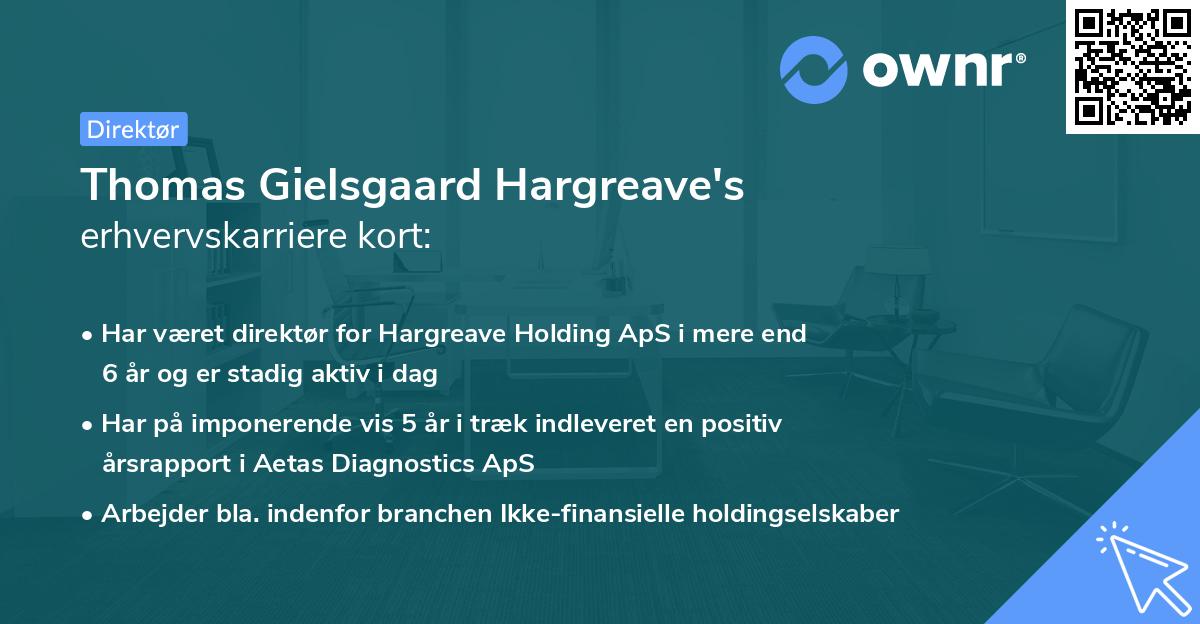 ownr®

Direktør

Thomas Gielsgaard Hargreave's erhvervskarriere kort:

• Har været direktør for Hargreave Holding ApS i mere end 6 år og er stadig aktiv i dag

• Har på imponerende vis 5 år i træk indleveret en positiv årsrapport i Aetas Diagnostics ApS

• Arbejder bla. indenfor branchen Ikke-finansielle holdingselskaber